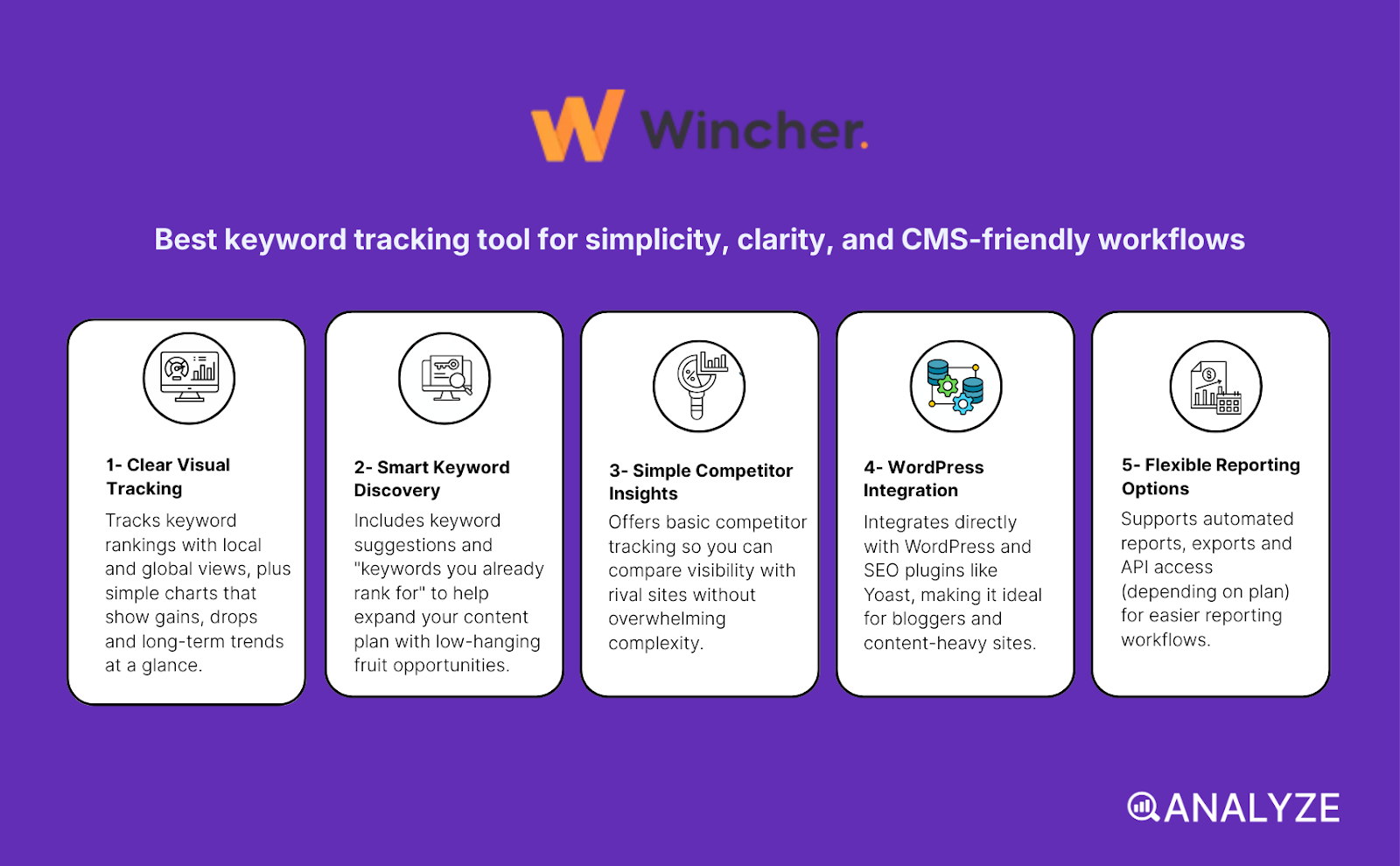 Wincher.

Best keyword tracking tool for simplicity, clarity, and CMS-friendly workflows

1- Clear Visual Tracking
Tracks keyword rankings with local and global views, plus simple charts that show gains, drops and long-term trends at a glance.

2- Smart Keyword Discovery
Includes keyword suggestions and "keywords you already rank for" to help expand your content plan with low-hanging fruit opportunities.

3- Simple Competitor Insights
Offers basic competitor tracking so you can compare visibility with rival sites without overwhelming complexity.

4- WordPress Integration
Integrates directly with WordPress and SEO plugins like Yoast, making it ideal for bloggers and content-heavy sites.

5- Flexible Reporting Options
Supports automated reports, exports and API access (depending on plan) for easier reporting workflows.

ANALYZE